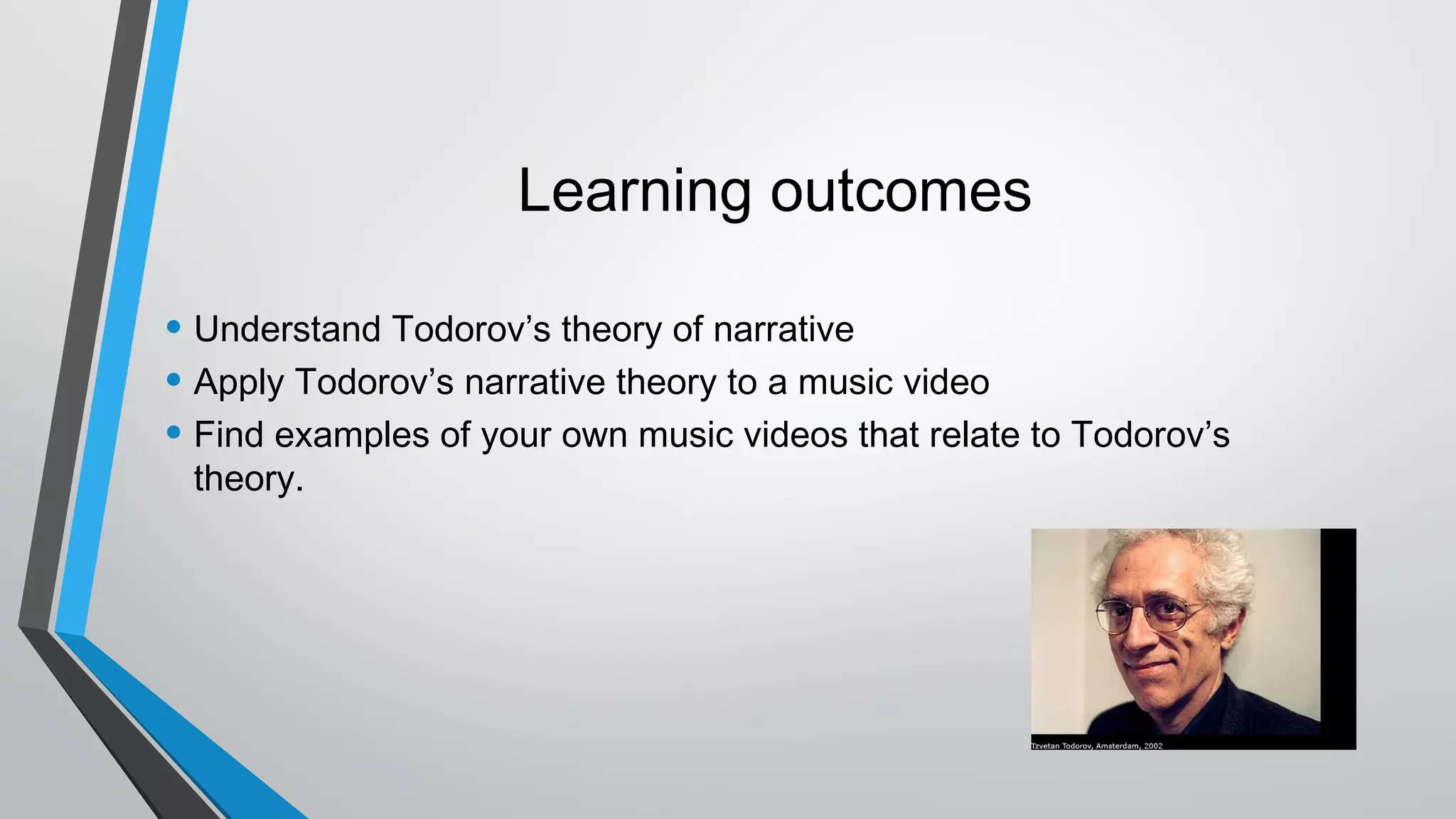 Learning outcomes

• Understand Todorov’s theory of narrative
• Apply Todorov’s narrative theory to a music video
• Find examples of your own music videos that relate to Todorov’s theory.

Tzvetan Todorov, Amsterdam, 2002